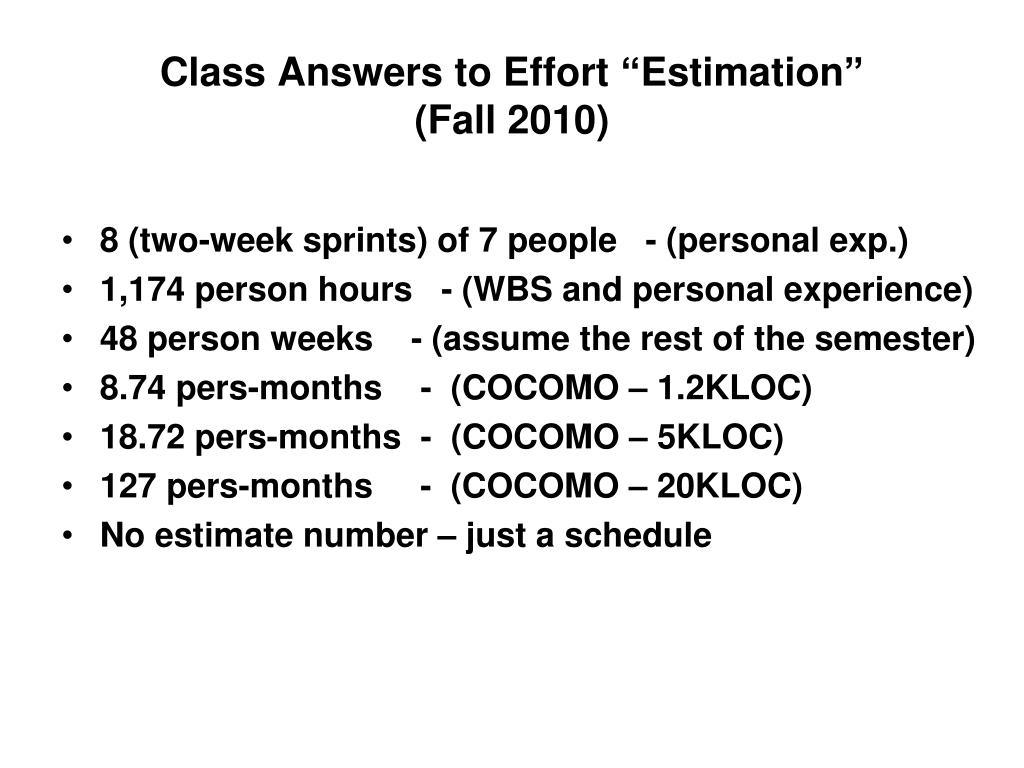 Class Answers to Effort “Estimation” (Fall 2010)

• 8 (two-week sprints) of 7 people - (personal exp.)
• 1,174 person hours - (WBS and personal experience)
• 48 person weeks - (assume the rest of the semester)
• 8.74 pers-months - (COCOMO – 1.2KLOC)
• 18.72 pers-months - (COCOMO – 5KLOC)
• 127 pers-months - (COCOMO – 20KLOC)
• No estimate number – just a schedule